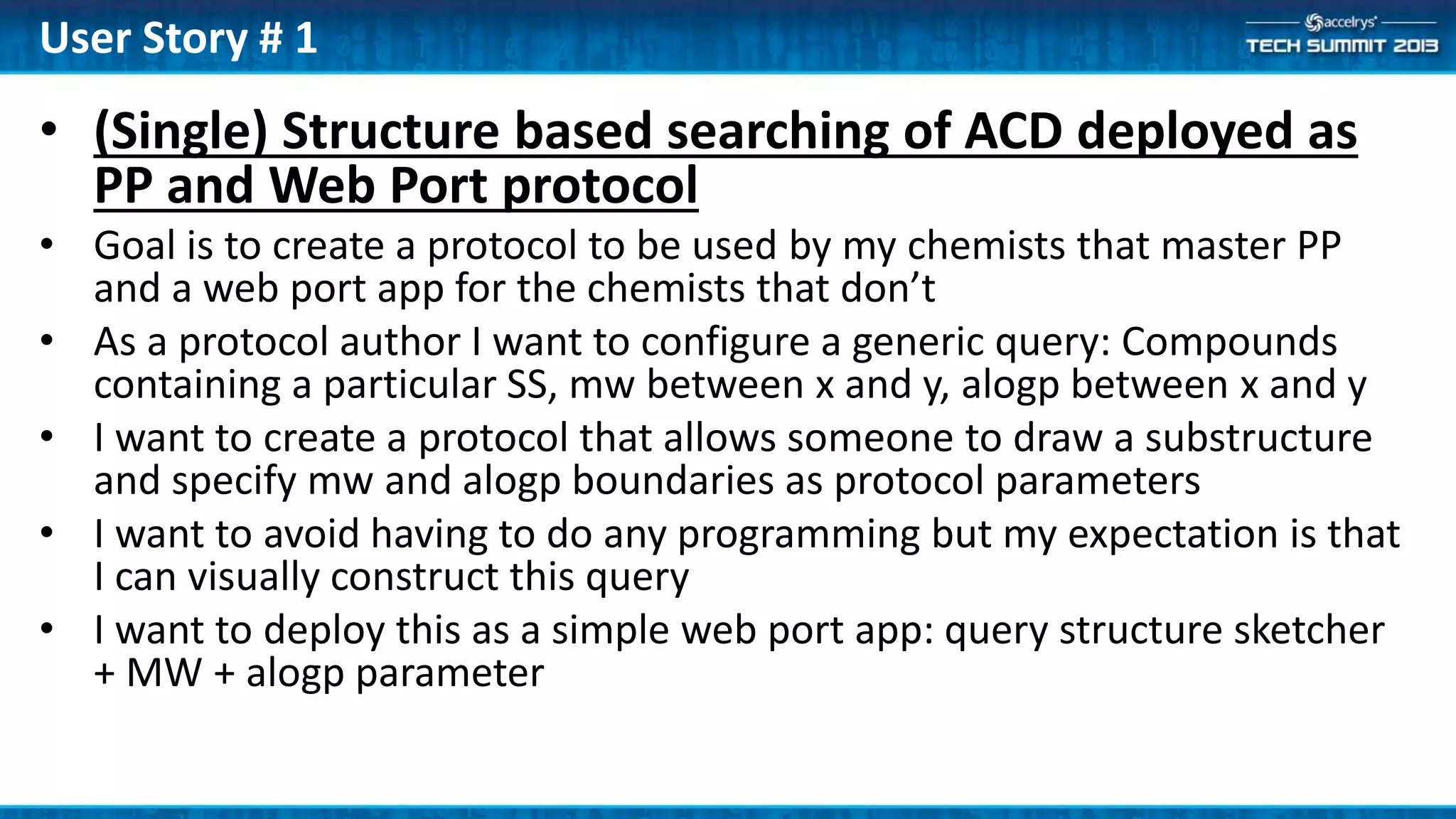 User Story # 1

accelrys
TECH SUMMIT 2013

• (Single) Structure based searching of ACD deployed as PP and Web Port protocol
• Goal is to create a protocol to be used by my chemists that master PP and a web port app for the chemists that don't
• As a protocol author I want to configure a generic query: Compounds containing a particular SS, mw between x and y, alogp between x and y
• I want to create a protocol that allows someone to draw a substructure and specify mw and alogp boundaries as protocol parameters
• I want to avoid having to do any programming but my expectation is that I can visually construct this query
• I want to deploy this as a simple web port app: query structure sketcher + MW + alogp parameter